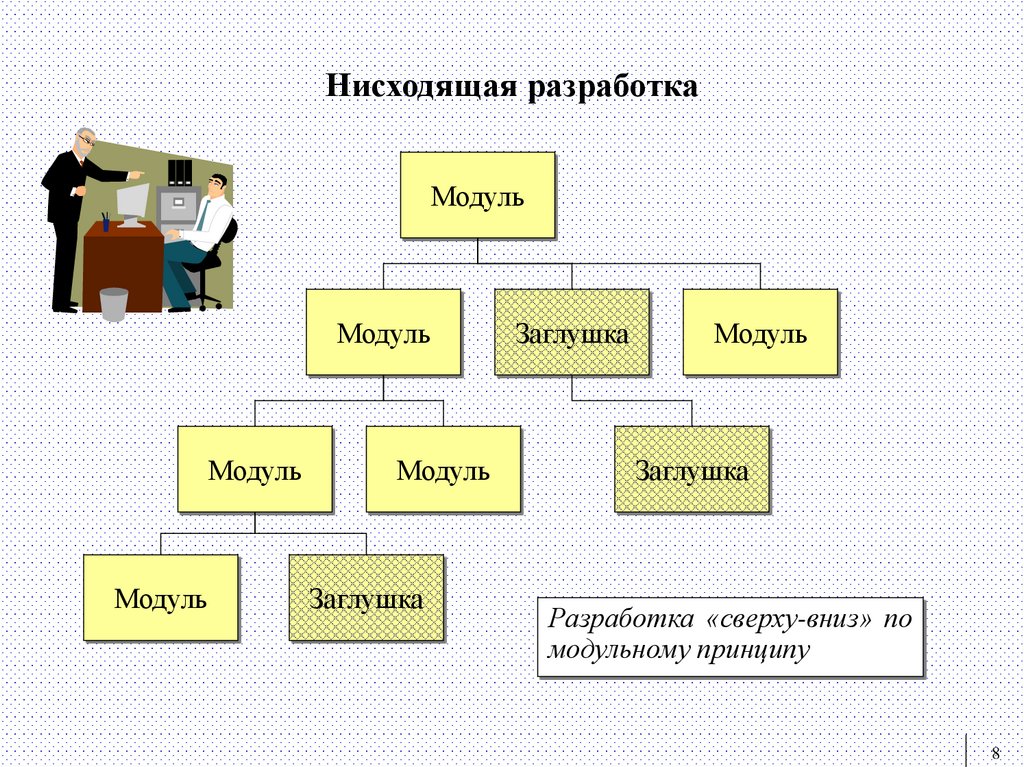 Нисходящая разработка

Модуль

Модуль

Заглушка

Модуль

Модуль

Модуль

Заглушка

Модуль

Заглушка

Разработка «сверху-вниз» по модульному принципу

8